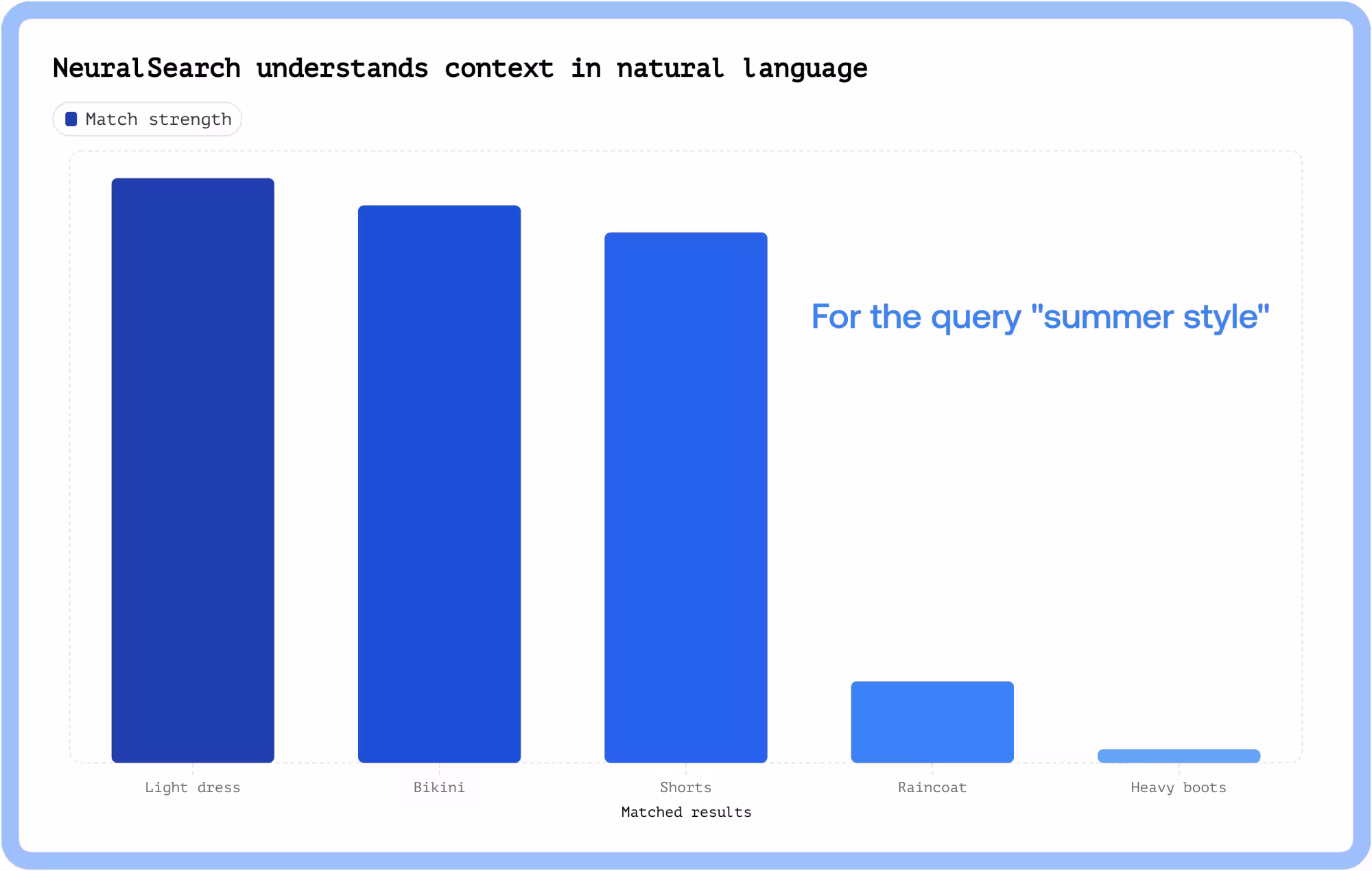 NeuralSearch understands context in natural language

Match strength

For the query "summer style"

Light dress
Bikini
Shorts
Raincoat
Heavy boots

Matched results